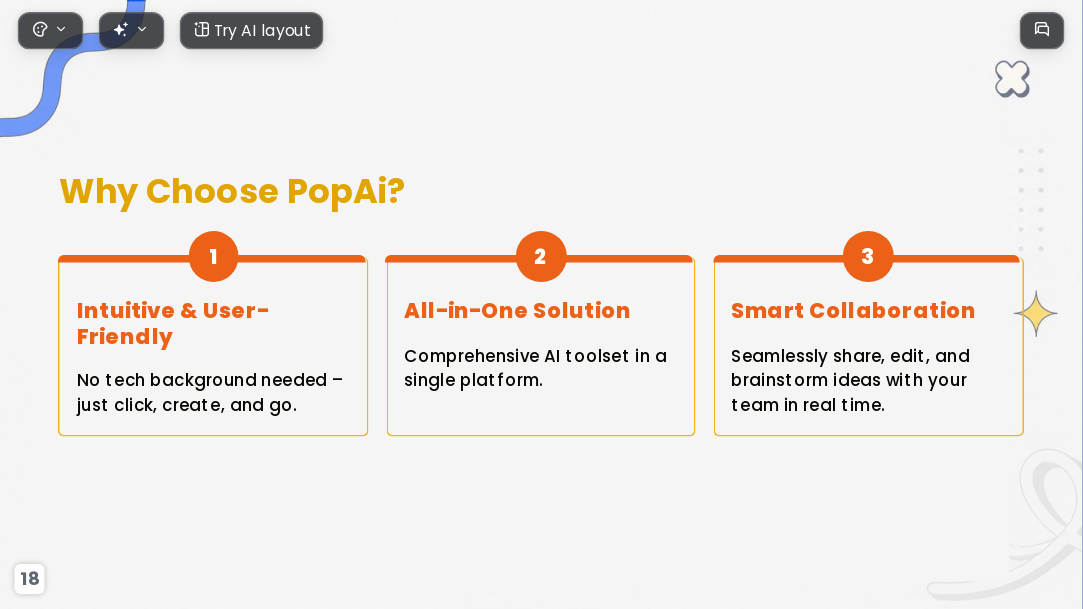 Try AI layout

Why Choose PopAi?

1

Intuitive & User-Friendly

No tech background needed – just click, create, and go.

2

All-in-One Solution

Comprehensive AI toolset in a single platform.

3

Smart Collaboration

Seamlessly share, edit, and brainstorm ideas with your team in real time.

18